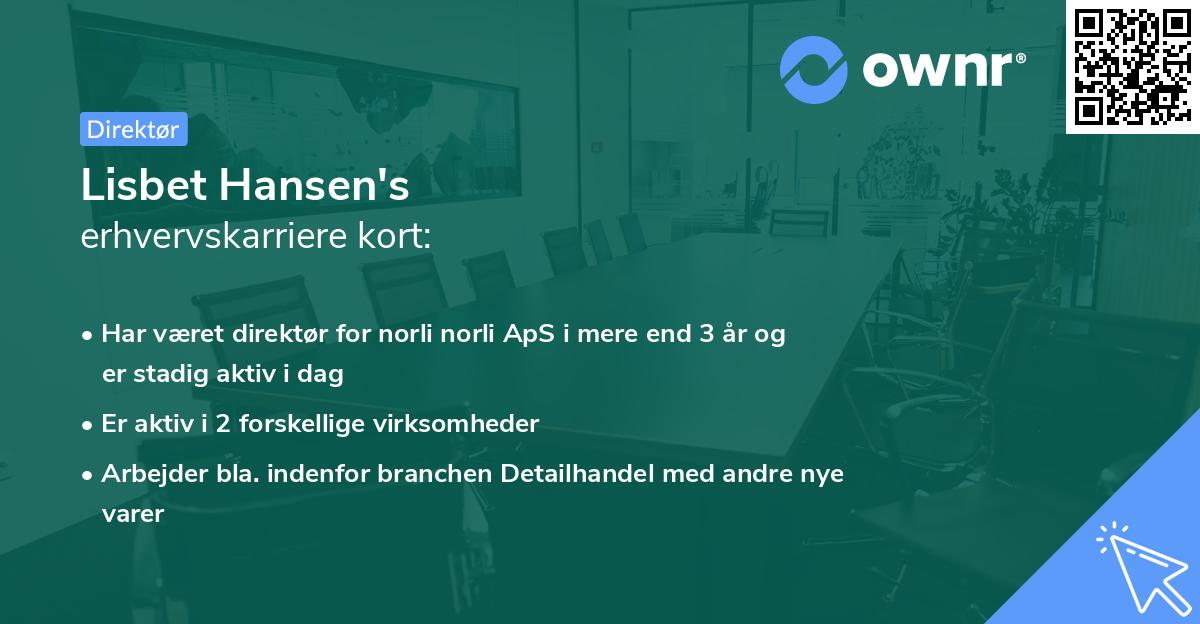 ownr®

Direktør

Lisbet Hansen's
erhvervskarriere kort:

• Har været direktør for norli norli ApS i mere end 3 år og er stadig aktiv i dag

• Er aktiv i 2 forskellige virksomheder

• Arbejder bla. indenfor branchen Detailhandel med andre nye varer